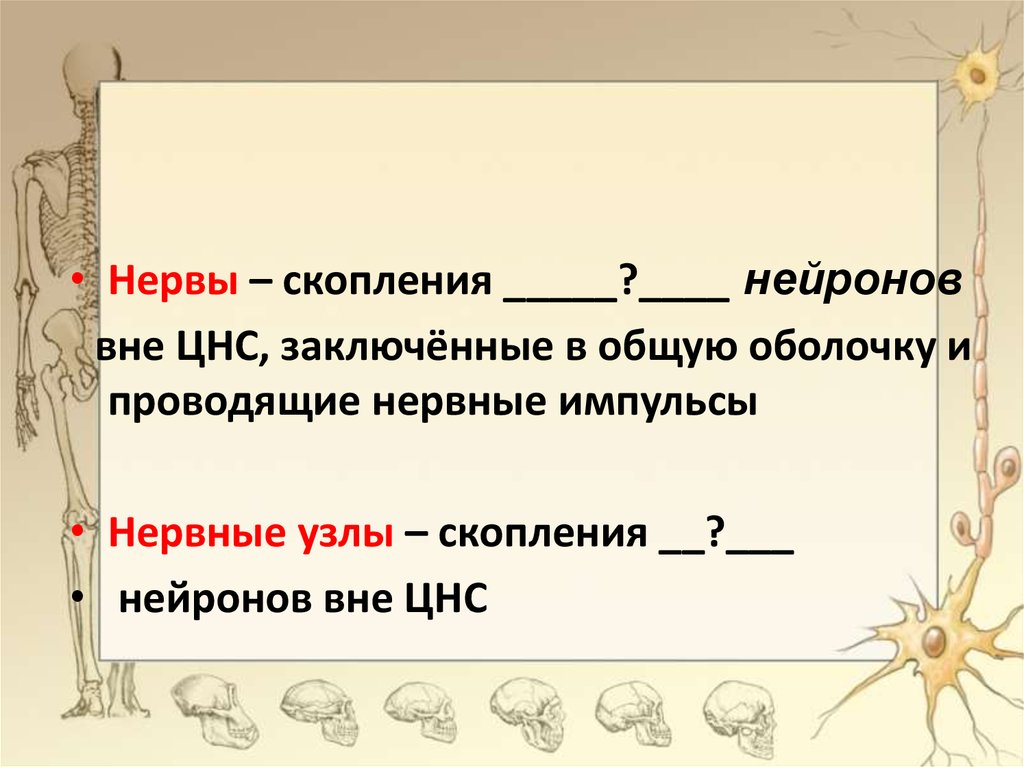 • Нервы – скопления _____?____ нейронов вне ЦНС, заключённые в общую оболочку и проводящие нервные импульсы

• Нервные узлы – скопления __?___

• нейронов вне ЦНС